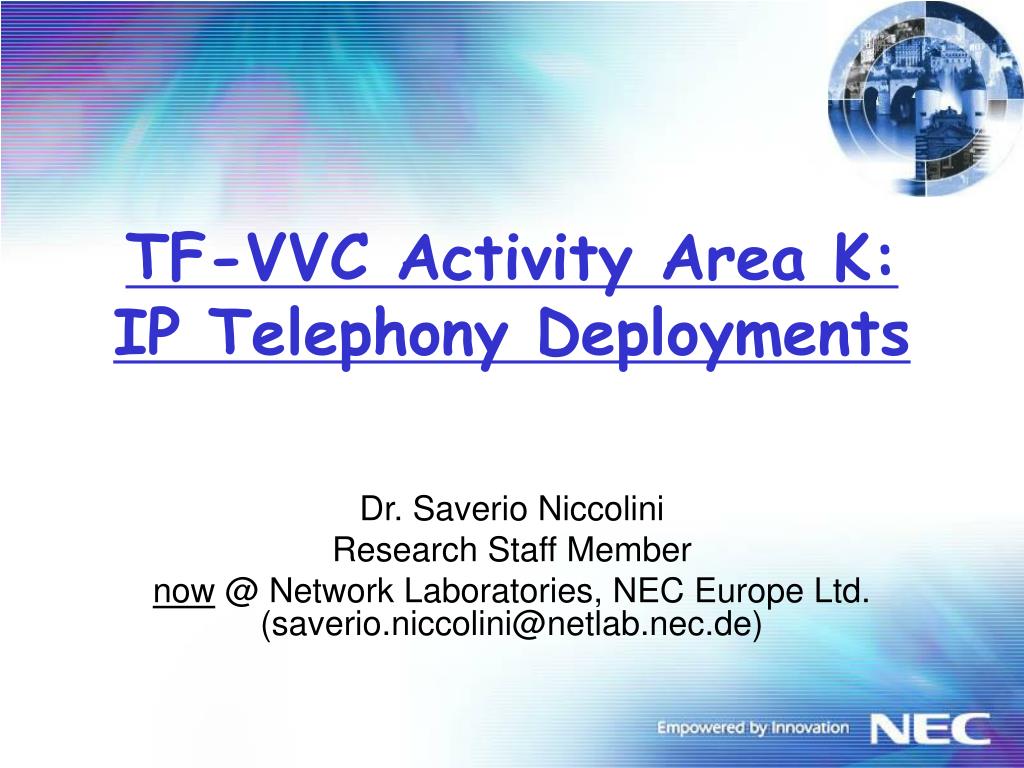 TF-VVC Activity Area K:
IP Telephony Deployments

Dr. Saverio Niccolini
Research Staff Member
now @ Network Laboratories, NEC Europe Ltd.
(saverio.niccolini@netlab.nec.de)

Empowered by Innovation NEC